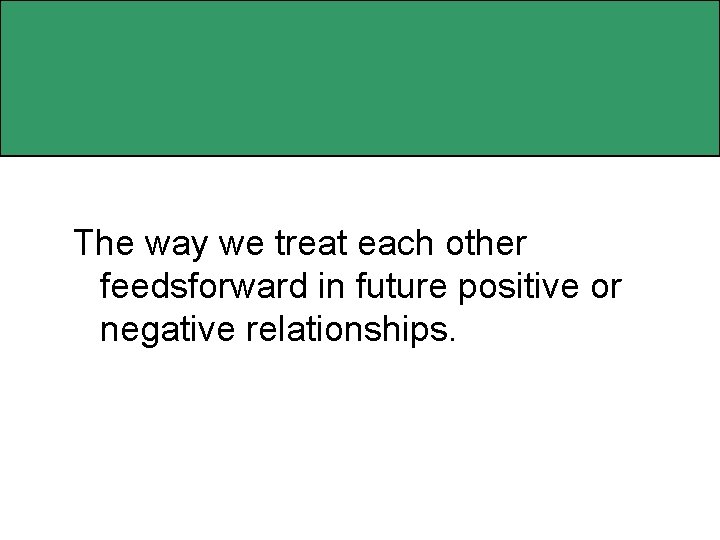 The way we treat each other feedsforward in future positive or negative relationships.